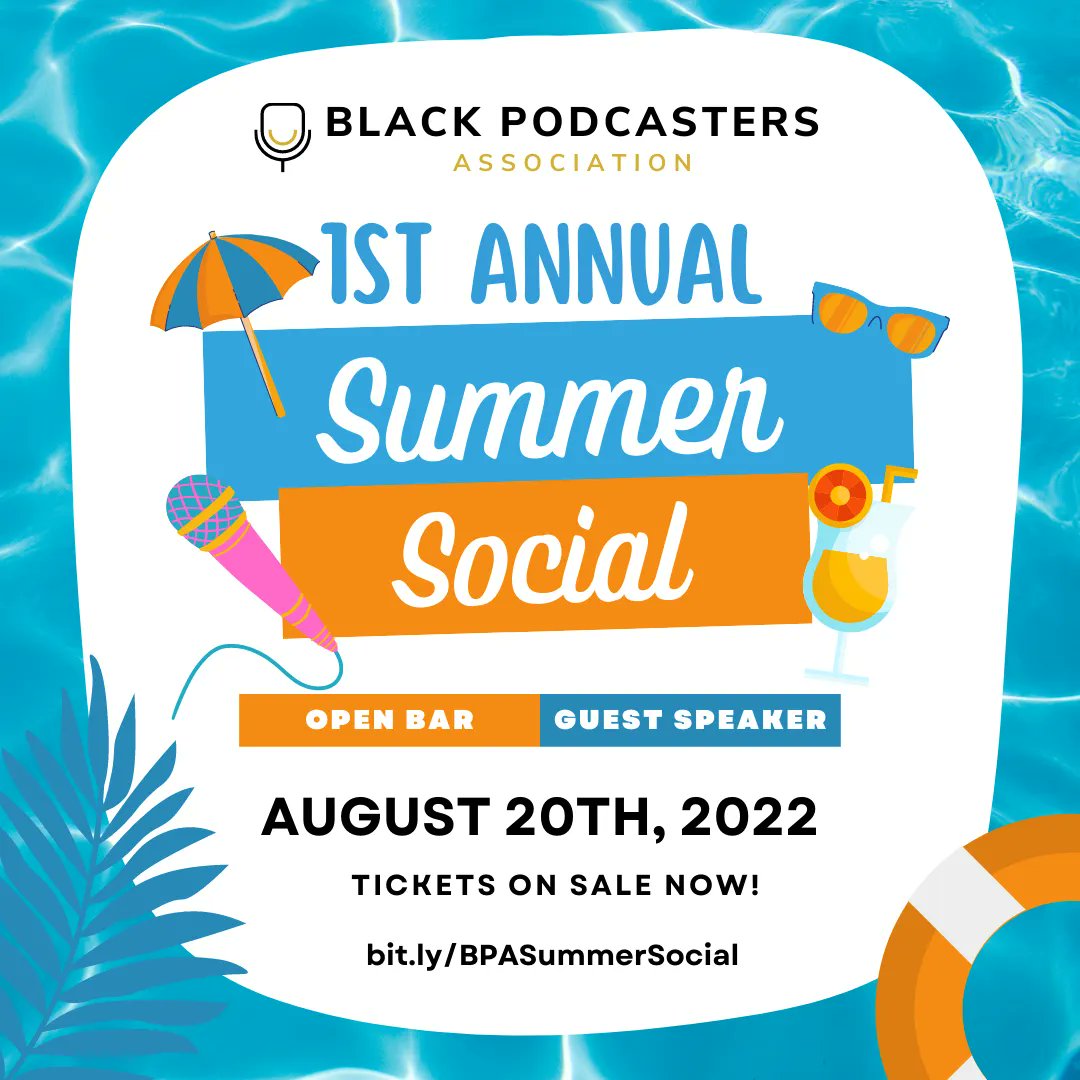 BLACK PODCASTERS
ASSOCIATION

1ST ANNUAL
Summer
Social

OPEN BAR
GUEST SPEAKER

AUGUST 20TH, 2022

TICKETS ON SALE NOW!

bit.ly/BPASummerSocial